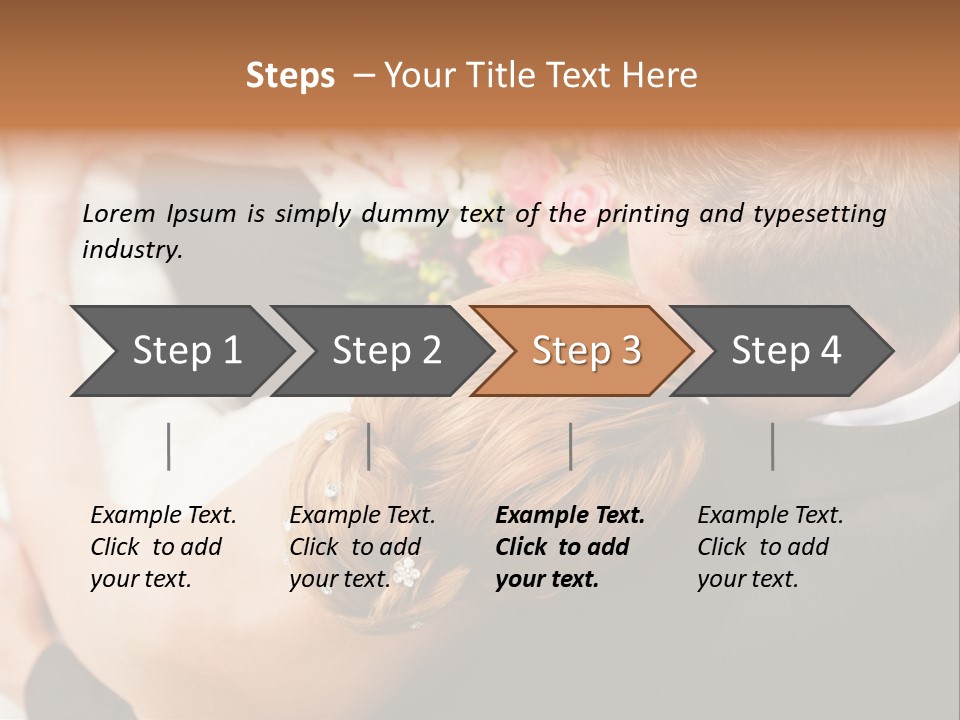 Steps – Your Title Text Here

Lorem Ipsum is simply dummy text of the printing and typesetting industry.

Step 1

Step 2

Step 3

Step 4

Example Text. Click to add your text.

Example Text. Click to add your text.

Example Text. Click to add your text.

Example Text. Click to add your text.